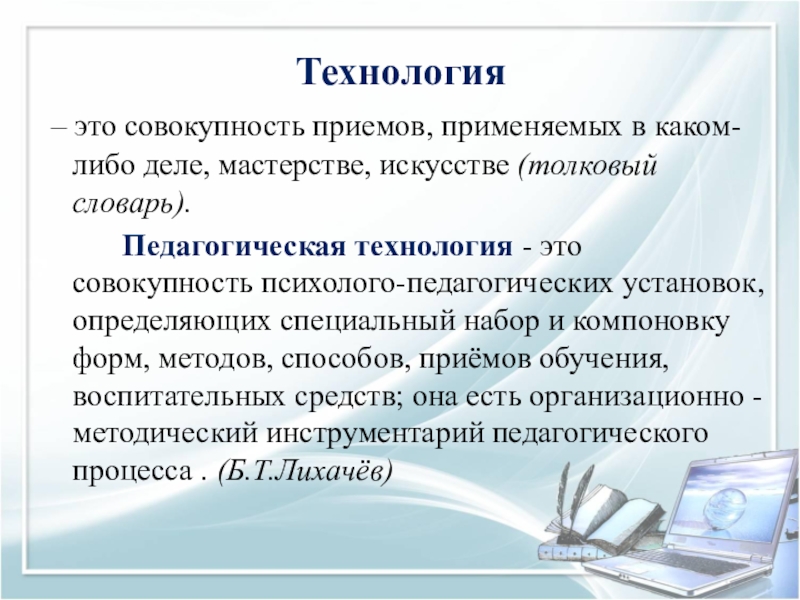 Технология

– это совокупность приемов, применяемых в каком-либо деле, мастерстве, искусстве (толковый словарь).

Педагогическая технология - это совокупность психолого-педагогических установок, определяющих специальный набор и компоновку форм, методов, способов, приёмов обучения, воспитательных средств; она есть организационно - методический инструментарий педагогического процесса . (Б.Т.Лихачёв)